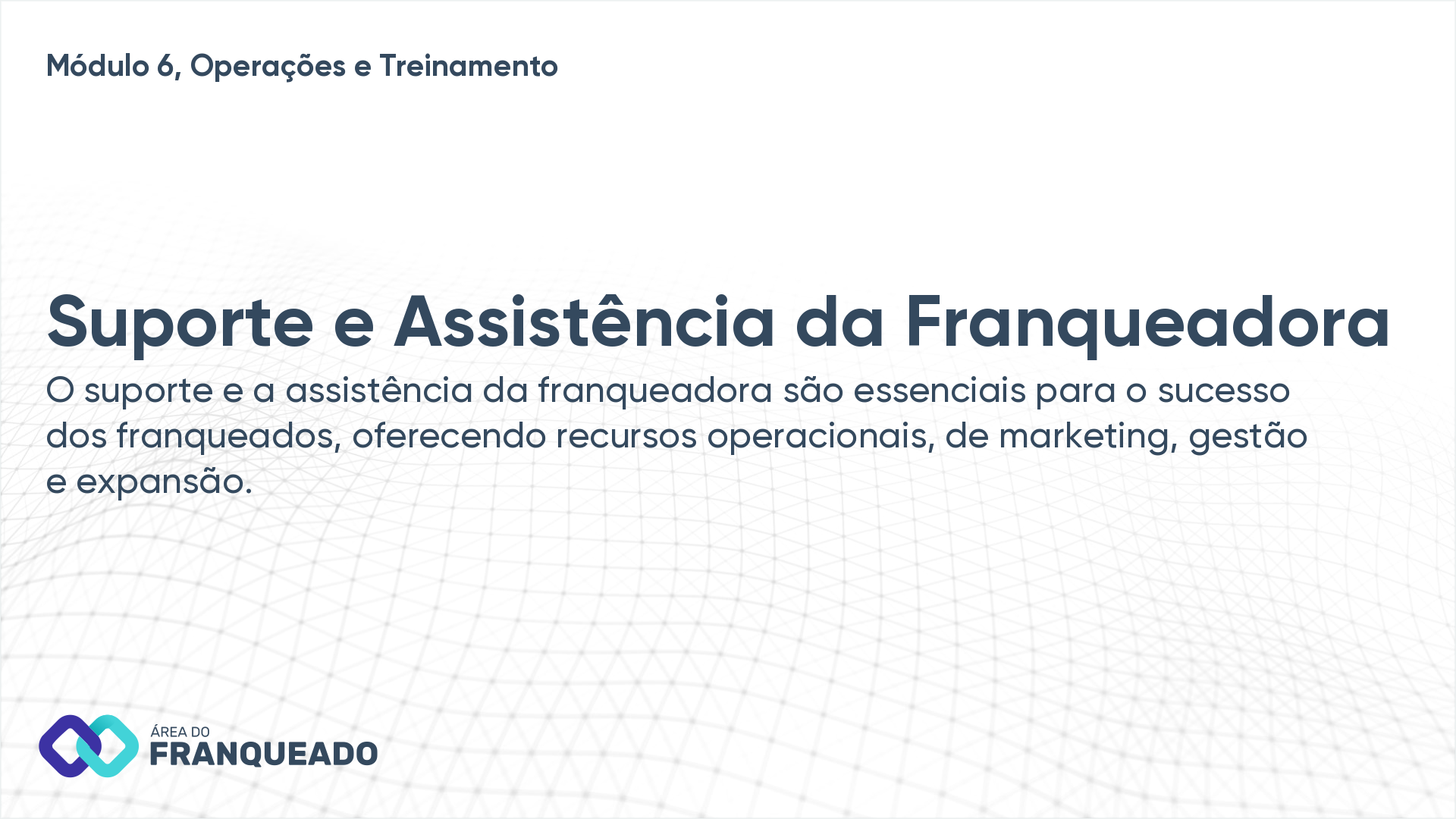 Módulo 6, Operações e Treinamento

Suporte e Assistência da Franqueadora

O suporte e a assistência da franqueadora são essenciais para o sucesso dos franqueados, oferecendo recursos operacionais, de marketing, gestão e expansão.

ÁREA DO
FRANQUEADO